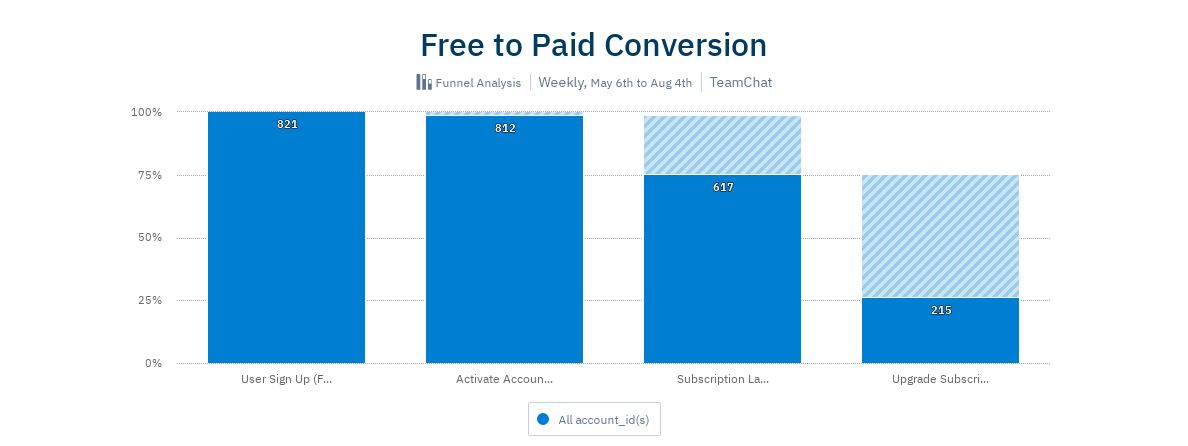 Free to Paid Conversion

Funnel Analysis | Weekly, May 6th to Aug 4th | TeamChat

100%
75%
50%
25%
0%

821
812
617
215

User Sign Up (F...
Activate Accoun...
Subscription La...
Upgrade Subscri...

All account_id(s)